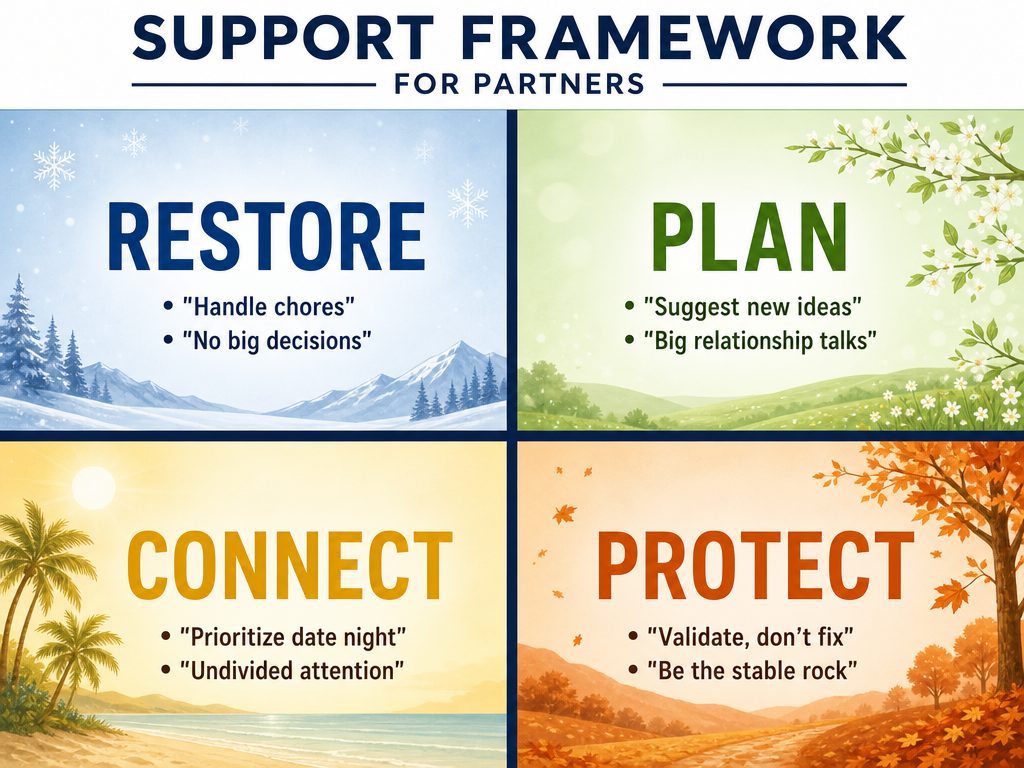 SUPPORT FRAMEWORK
FOR PARTNERS

RESTORE
• "Handle chores"
• "No big decisions"

PLAN
• "Suggest new ideas"
• "Big relationship talks"

CONNECT
• "Prioritize date night"
• "Undivided attention"

PROTECT
• "Validate, don't fix"
• "Be the stable rock"